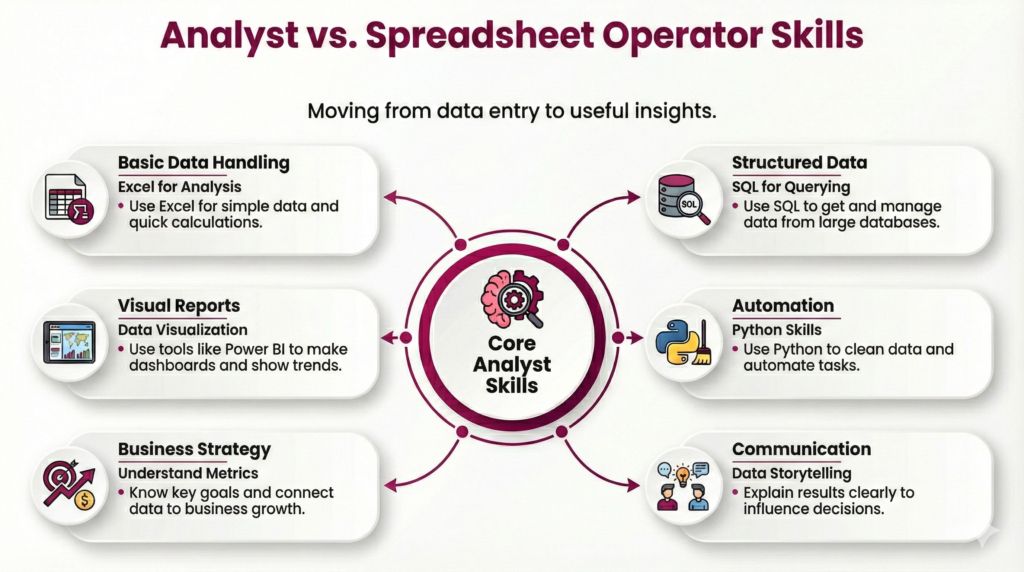 Analyst vs. Spreadsheet Operator Skills

Moving from data entry to useful insights.

Basic Data Handling
Excel for Analysis
• Use Excel for simple data and quick calculations.

Visual Reports
Data Visualization
• Use tools like Power BI to make dashboards and show trends.

Business Strategy
Understand Metrics
• Know key goals and connect data to business growth.

Core Analyst Skills

Structured Data
SQL for Querying
• Use SQL to get and manage data from large databases.

SQL

Automation
Python Skills
• Use Python to clean data and automate tasks.

Communication
Data Storytelling
• Explain results clearly to influence decisions.